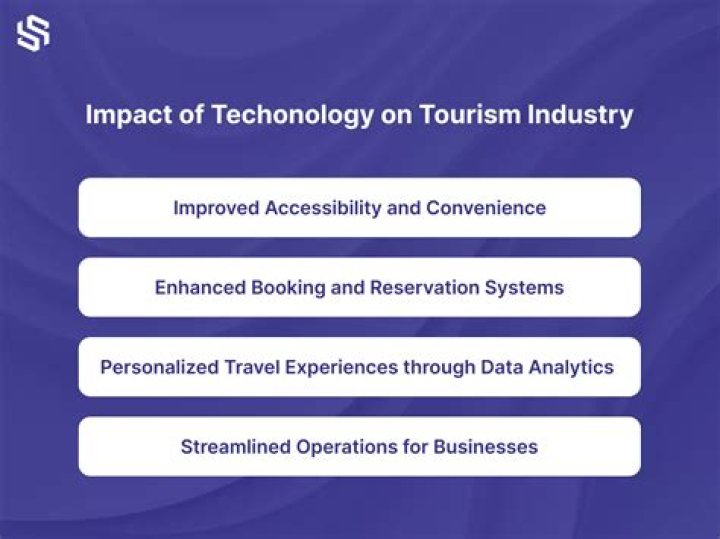 Impact of Techonology on Tourism Industry

Improved Accessibility and Convenience

Enhanced Booking and Reservation Systems

Personalized Travel Experiences through Data Analytics

Streamlined Operations for Businesses